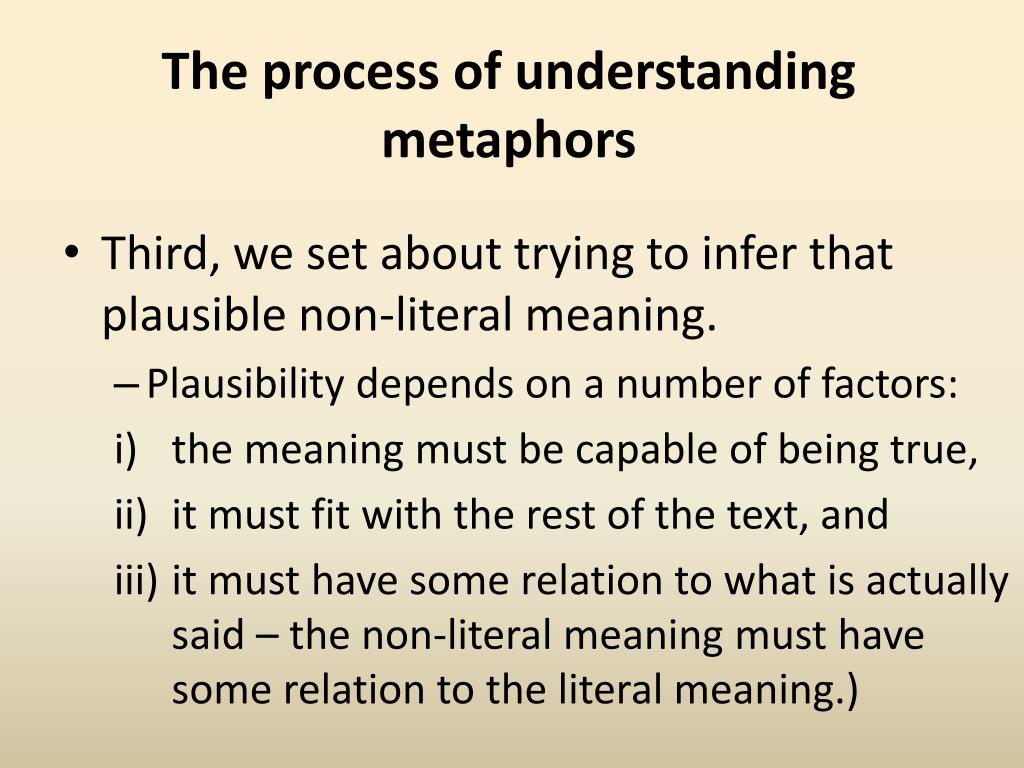 The process of understanding metaphors

• Third, we set about trying to infer that plausible non-literal meaning.
– Plausibility depends on a number of factors:
i) the meaning must be capable of being true,
ii) it must fit with the rest of the text, and
iii) it must have some relation to what is actually said – the non-literal meaning must have some relation to the literal meaning.)